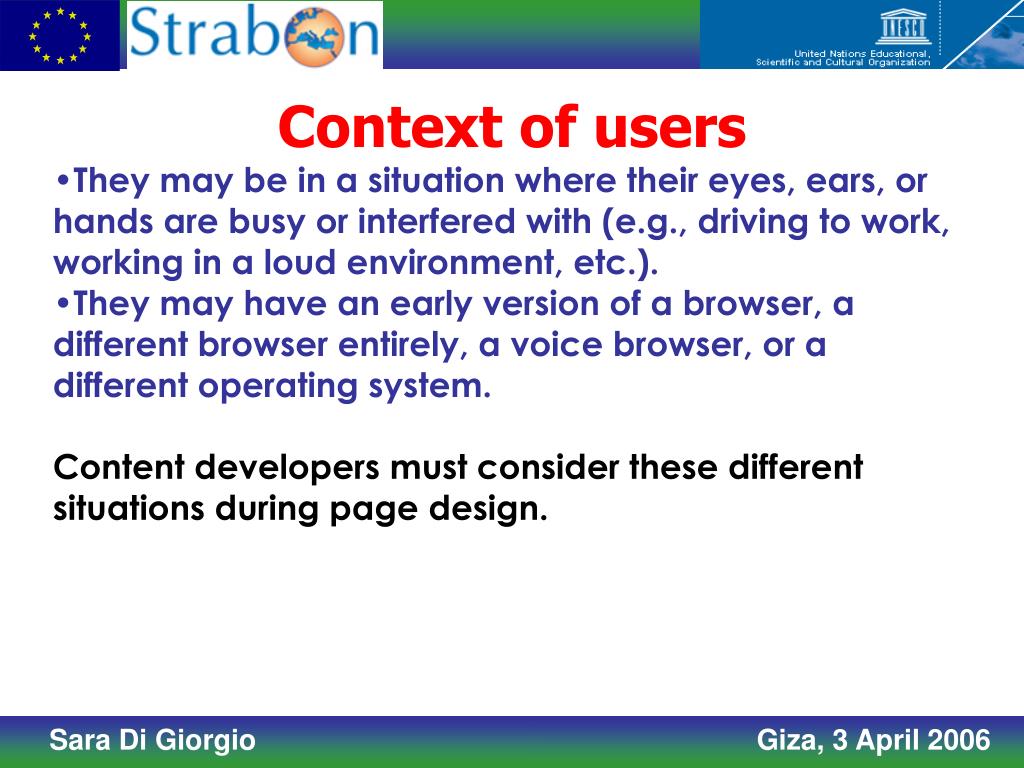 Strabon

UNESCO

United Nations Educational, Scientific and Cultural Organization

Context of users

•They may be in a situation where their eyes, ears, or hands are busy or interfered with (e.g., driving to work, working in a loud environment, etc.).
•They may have an early version of a browser, a different browser entirely, a voice browser, or a different operating system.

Content developers must consider these different situations during page design.

Sara Di Giorgio

Giza, 3 April 2006